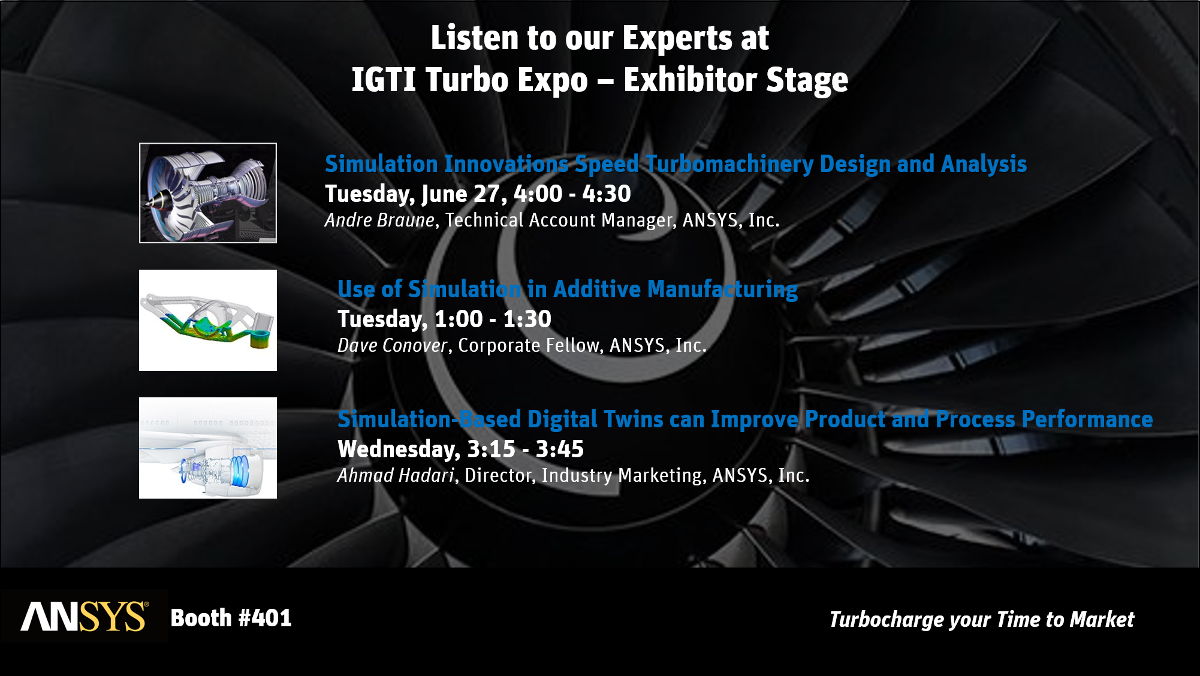 Listen to our Experts at
IGTI Turbo Expo – Exhibitor Stage

Simulation Innovations Speed Turbomachinery Design and Analysis
Tuesday, June 27, 4:00 - 4:30
Andre Braune, Technical Account Manager, ANSYS, Inc.

Use of Simulation in Additive Manufacturing
Tuesday, 1:00 - 1:30
Dave Conover, Corporate Fellow, ANSYS, Inc.

Simulation-Based Digital Twins can Improve Product and Process Performance
Wednesday, 3:15 - 3:45
Ahmad Hadari, Director, Industry Marketing, ANSYS, Inc.

ANSYS® Booth #401

Turbocharge your Time to Market